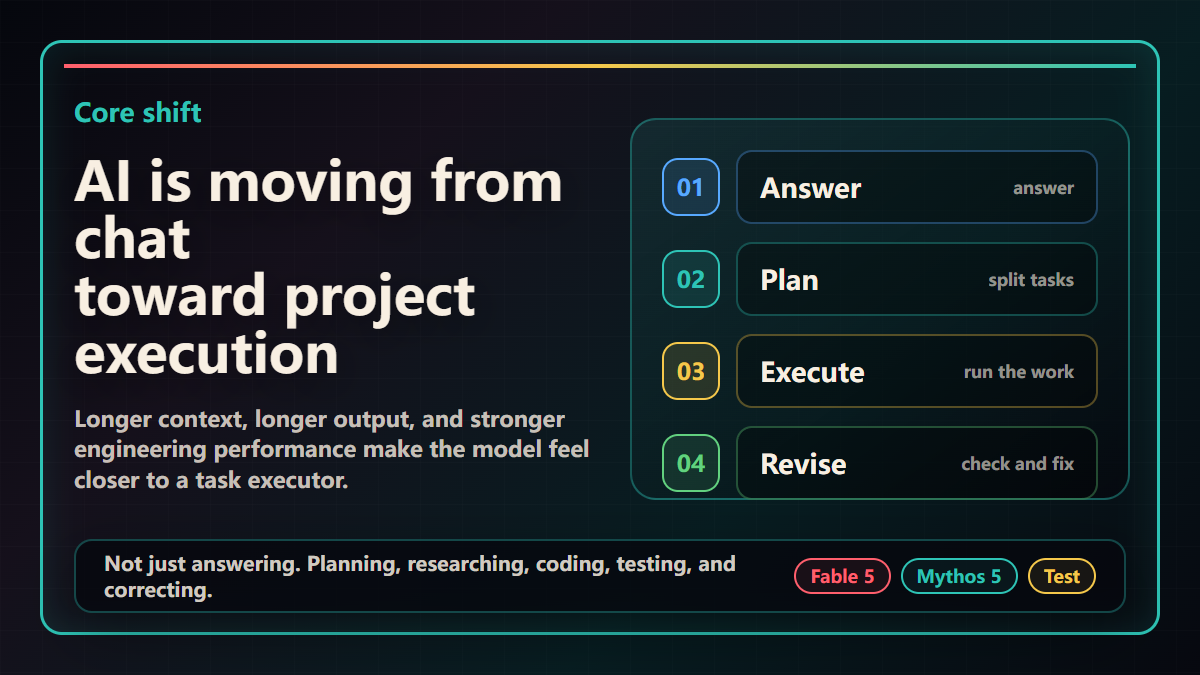 Core shift

AI is moving from chat toward project execution

Longer context, longer output, and stronger engineering performance make the model feel closer to a task executor.

01 Answer answer

02 Plan split tasks

03 Execute run the work

04 Revise check and fix

Not just answering. Planning, researching, coding, testing, and correcting.

Fable 5 Mythos 5 Test